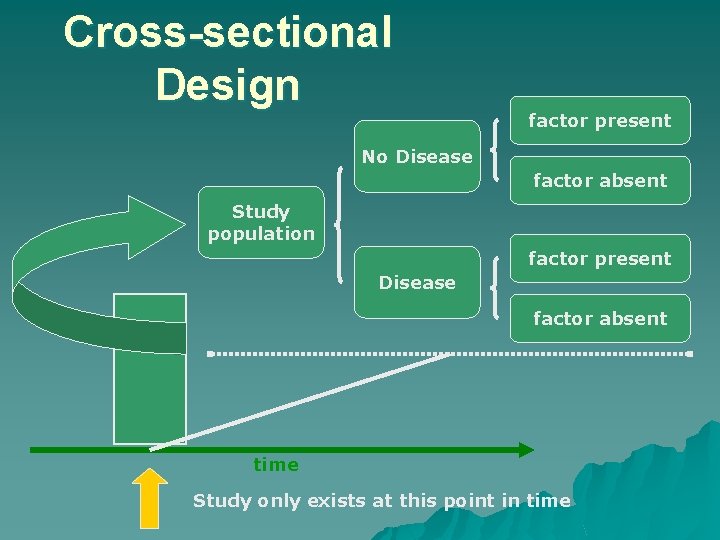 Cross-sectional Design

Study population

No Disease

factor present

factor absent

Disease

factor present

factor absent

time

Study only exists at this point in time